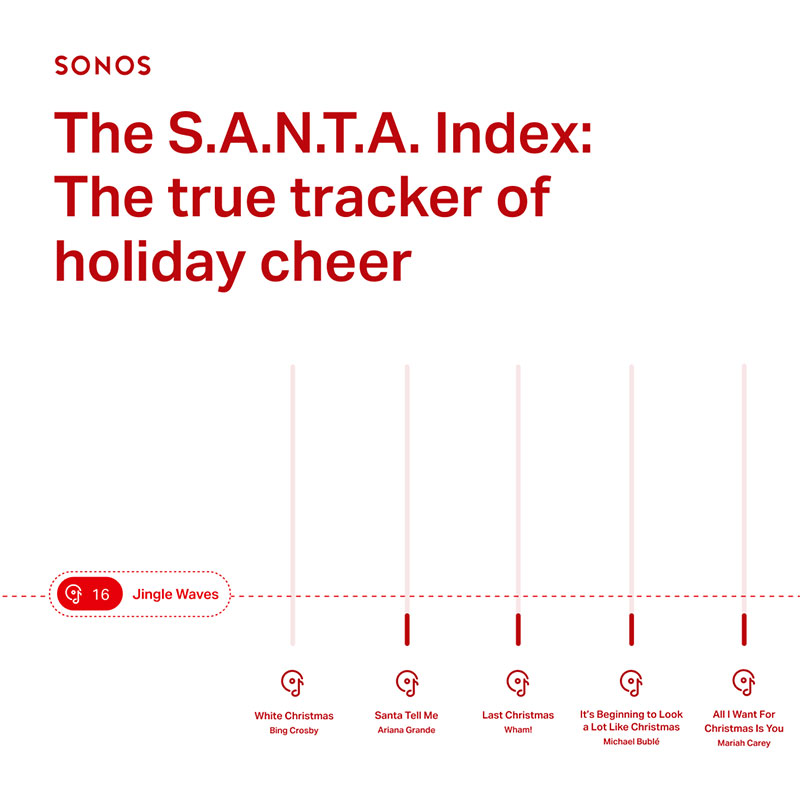 SONOS

The S.A.N.T.A. Index: The true tracker of holiday cheer

16 Jingle Waves

White Christmas
Bing Crosby

Santa Tell Me
Ariana Grande

Last Christmas
Wham!

It's Beginning to Look a Lot Like Christmas
Michael Bublé

All I Want For Christmas Is You
Mariah Carey